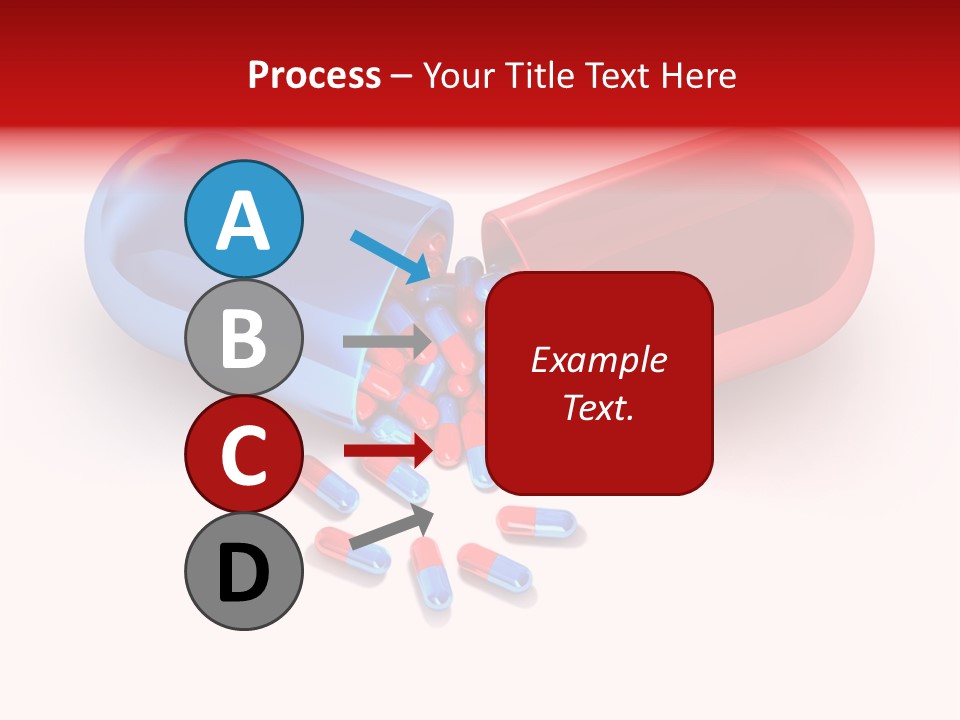 Process – Your Title Text Here

A

B

C

D

Example Text.